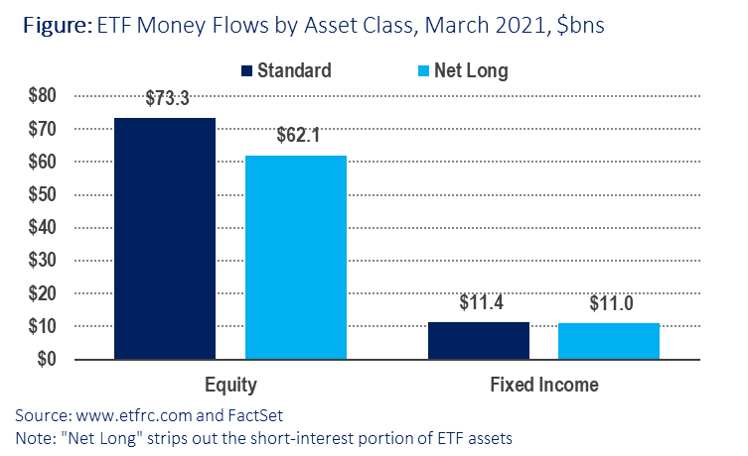 Figure: ETF Money Flows by Asset Class, March 2021, $bns

Standard
Net Long

$80
$70
$60
$50
$40
$30
$20
$10
$0

$73.3
$62.1
$11.4
$11.0

Equity
Fixed Income

Source: www.etfrc.com and FactSet
Note: "Net Long" strips out the short-interest portion of ETF assets